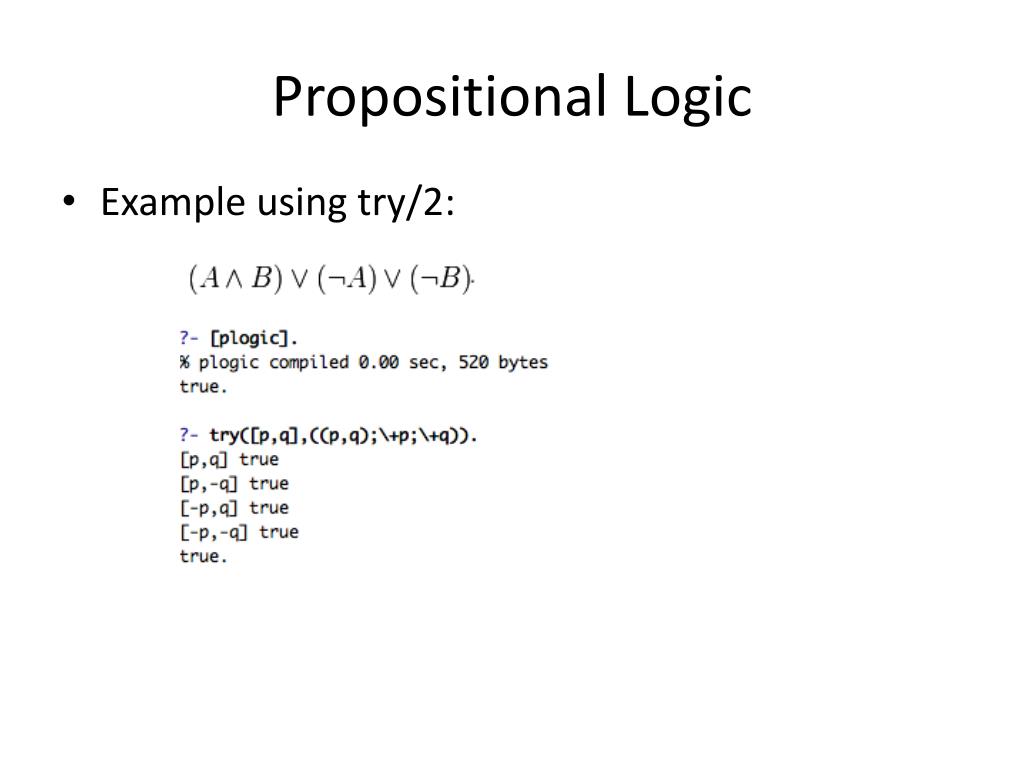 Propositional Logic

• Example using try/2:

$(A \wedge B) \vee (\neg A) \vee (\neg B)$.

?- [plogic].
% plogic compiled 0.00 sec, 520 bytes
true.

?- try([p,q],((p,q);\+p;\+q)).
[p,q] true
[p,-q] true
[-p,q] true
[-p,-q] true
true.